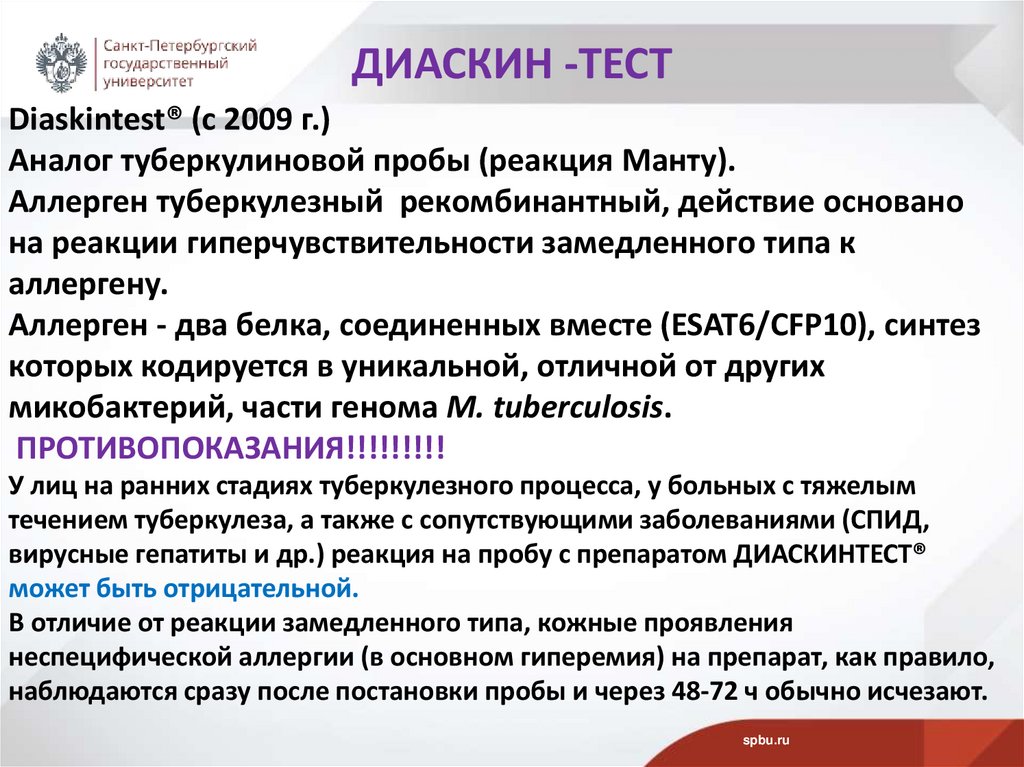 Санкт-Петербургский государственный университет

ДИАСКИН -ТЕСТ

Diaskintest® (с 2009 г.)
Аналог туберкулиновой пробы (реакция Манту).
Аллерген туберкулезный рекомбинантный, действие основано на реакции гиперчувствительности замедленного типа к аллергену.
Аллерген - два белка, соединенных вместе (ESAT6/CFP10), синтез которых кодируется в уникальной, отличной от других микобактерий, части генома M. tuberculosis.
ПРОТИВОПОКАЗАНИЯ!!!!!!!!!
У лиц на ранних стадиях туберкулезного процесса, у больных с тяжелым течением туберкулеза, а также с сопутствующими заболеваниями (СПИД, вирусные гепатиты и др.) реакция на пробу с препаратом ДИАСКИНТЕСТ® может быть отрицательной.
В отличие от реакции замедленного типа, кожные проявления неспецифической аллергии (в основном гиперемия) на препарат, как правило, наблюдаются сразу после постановки пробы и через 48-72 ч обычно исчезают.

spbu.ru